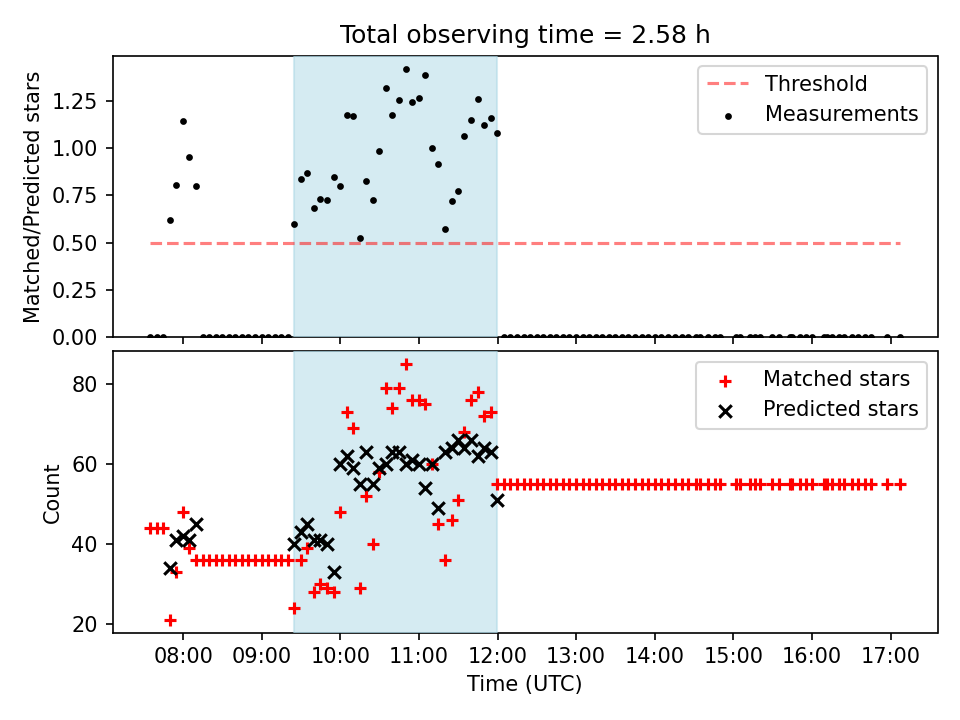 Total observing time = 2.58 h

Matched/Predicted stars

1.25
1.00
0.75
0.50
0.25
0.00

Threshold
Measurements

Count

80
60
40
20

Matched stars
Predicted stars

08:00 09:00 10:00 11:00 12:00 13:00 14:00 15:00 16:00 17:00

Time (UTC)